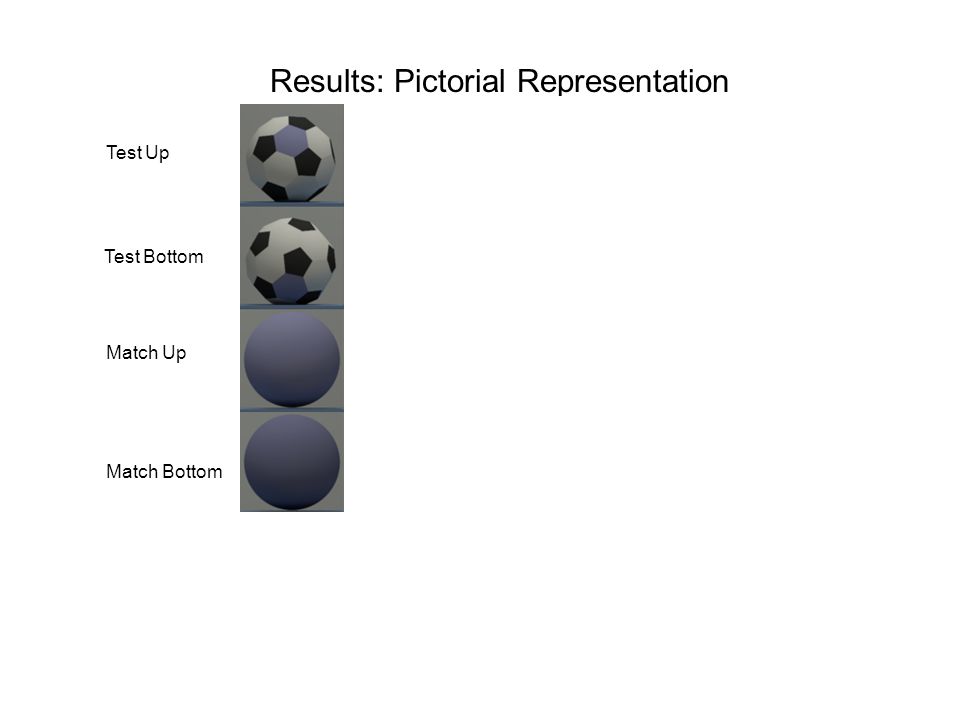 Results: Pictorial Representation

Test Up

Test Bottom

Match Up

Match Bottom